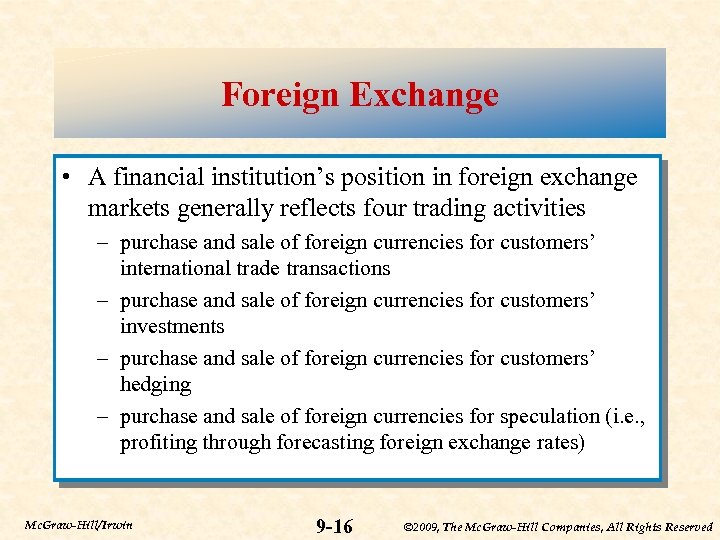 Foreign Exchange

• A financial institution's position in foreign exchange markets generally reflects four trading activities
– purchase and sale of foreign currencies for customers' international trade transactions
– purchase and sale of foreign currencies for customers' investments
– purchase and sale of foreign currencies for customers' hedging
– purchase and sale of foreign currencies for speculation (i.e., profiting through forecasting foreign exchange rates)

McGraw-Hill/Irwin 9-16 ©2009, The McGraw-Hill Companies, All Rights Reserved